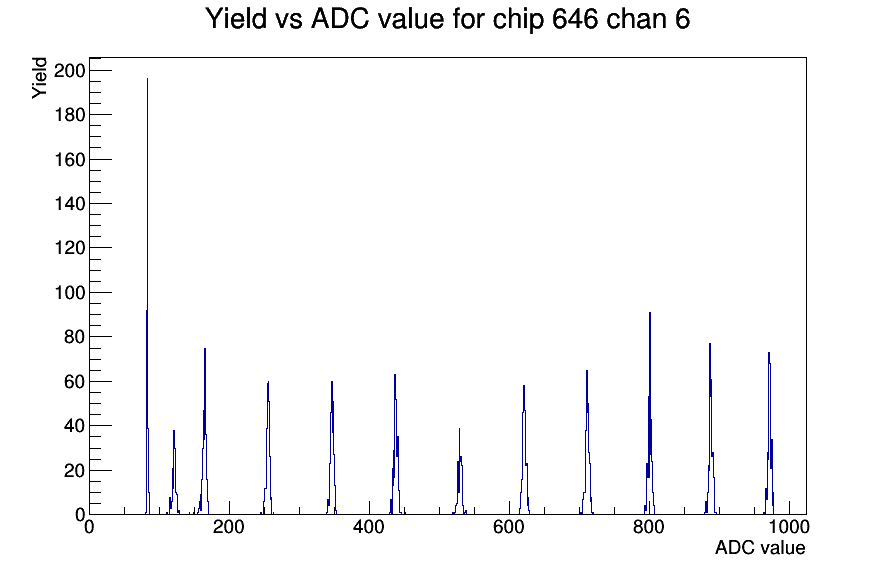 Yield vs ADC value for chip 646 chan 6

Yield

200
180
160
140
120
100
80
60
40
20
0

0
200
400
600
800
1000

ADC value